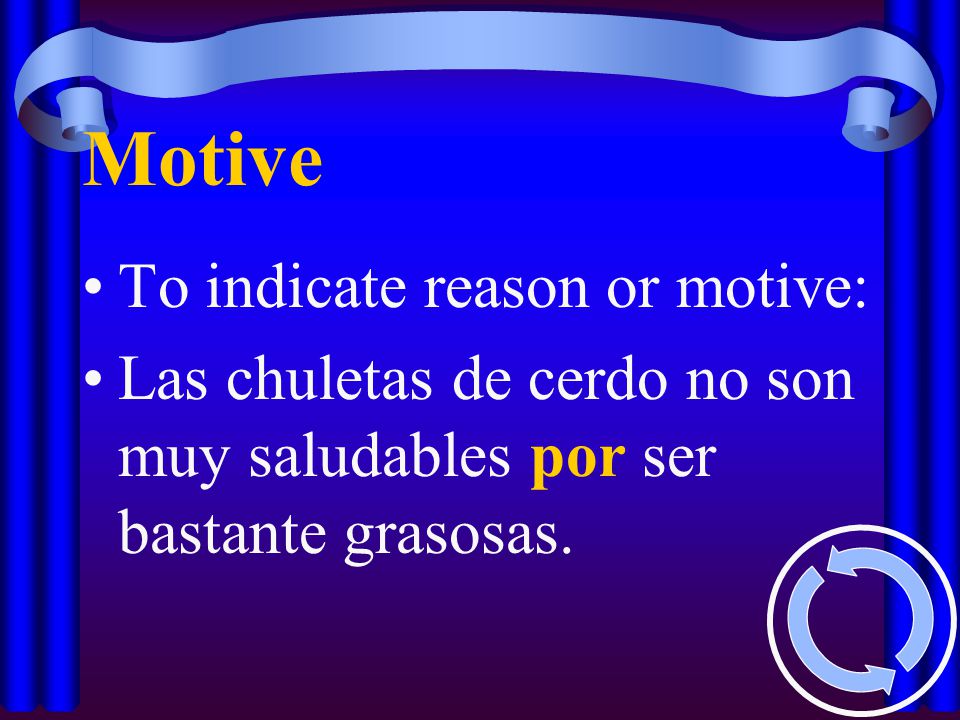 Motive

• To indicate reason or motive:

• Las chuletas de cerdo no son muy saludables por ser bastante grasosas.